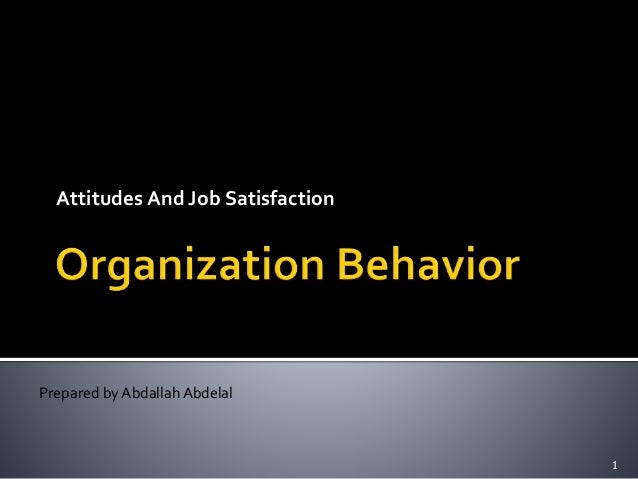 Attitudes And Job Satisfaction

Organization Behavior

Prepared by Abdallah Abdelal

1